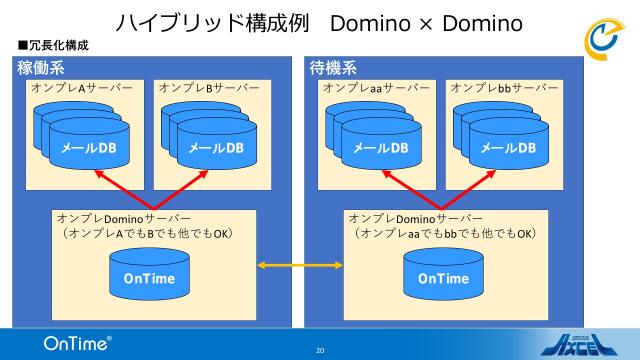 ハイブリッド構成例　Domino × Domino

■冗長化構成

稼働系

オンプレAサーバー

メールDB

オンプレBサーバー

メールDB

オンプレDominoサーバー
（オンプレAでもBでも他でもOK）

OnTime

待機系

オンプレaaサーバー

メールDB

オンプレbbサーバー

メールDB

オンプレDominoサーバー
（オンプレaaでもbbでも他でもOK）

OnTime

OnTime®

20

AXCEL